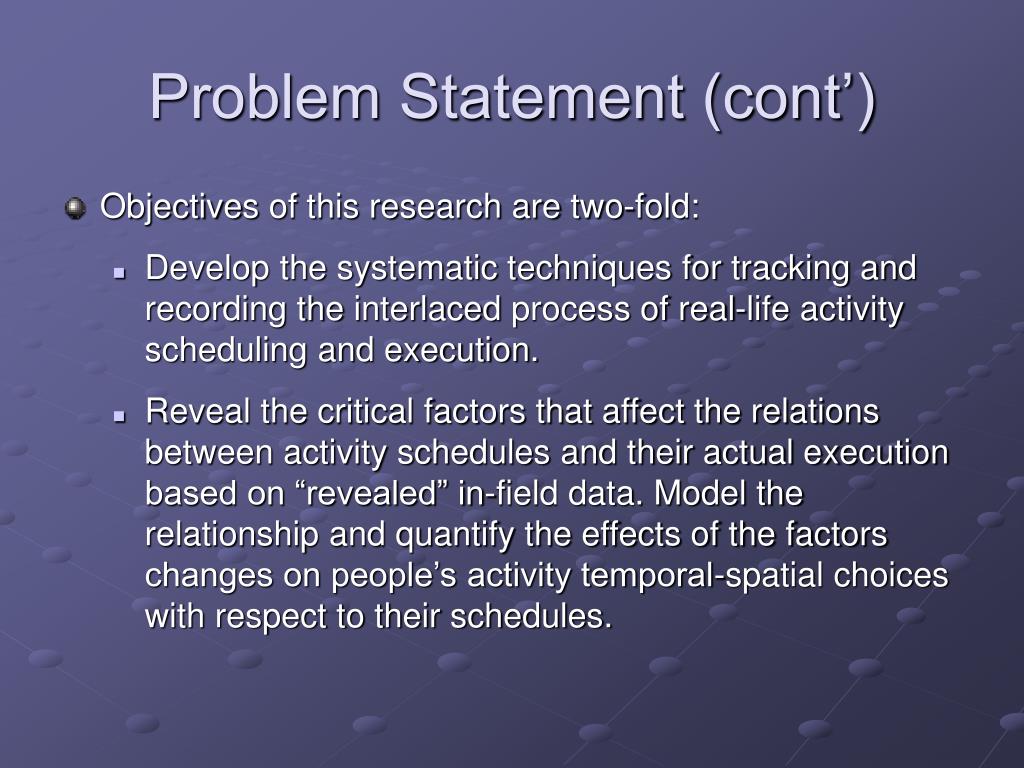 Problem Statement (cont’)

Objectives of this research are two-fold:

Develop the systematic techniques for tracking and recording the interlaced process of real-life activity scheduling and execution.

Reveal the critical factors that affect the relations between activity schedules and their actual execution based on “revealed” in-field data. Model the relationship and quantify the effects of the factors changes on people’s activity temporal-spatial choices with respect to their schedules.